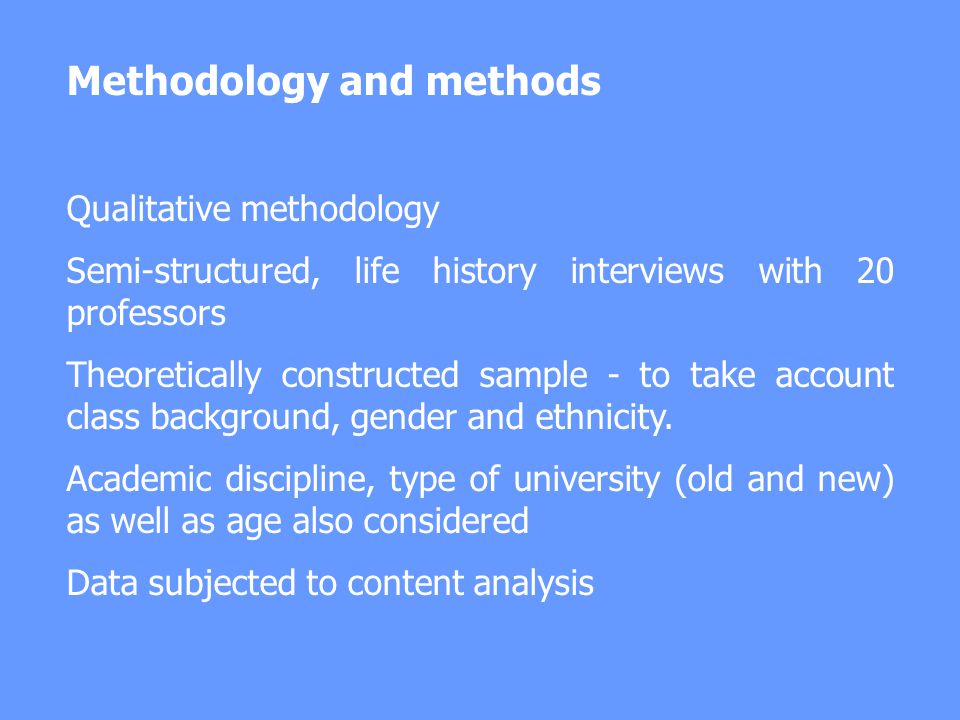 Methodology and methods

Qualitative methodology

Semi-structured, life history interviews with 20 professors

Theoretically constructed sample - to take account class background, gender and ethnicity.

Academic discipline, type of university (old and new) as well as age also considered

Data subjected to content analysis